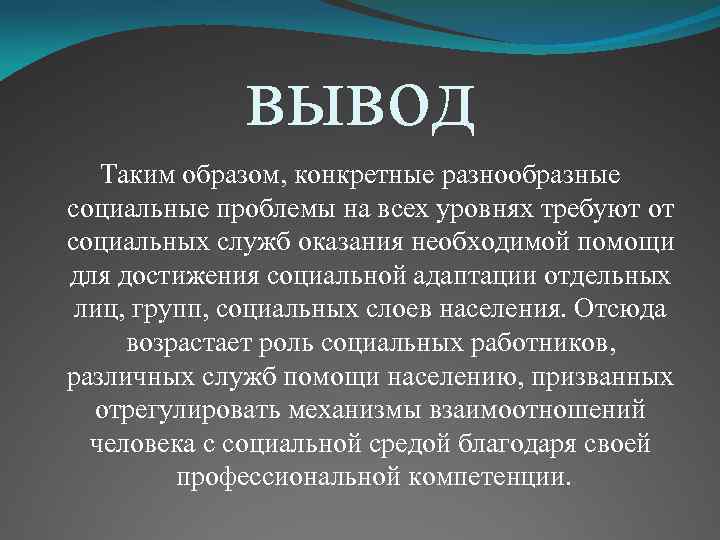 ВЫВОД

Таким образом, конкретные разнообразные социальные проблемы на всех уровнях требуют от социальных служб оказания необходимой помощи для достижения социальной адаптации отдельных лиц, групп, социальных слоев населения. Отсюда возрастает роль социальных работников, различных служб помощи населению, призванных отрегулировать механизмы взаимоотношений человека с социальной средой благодаря своей профессиональной компетенции.